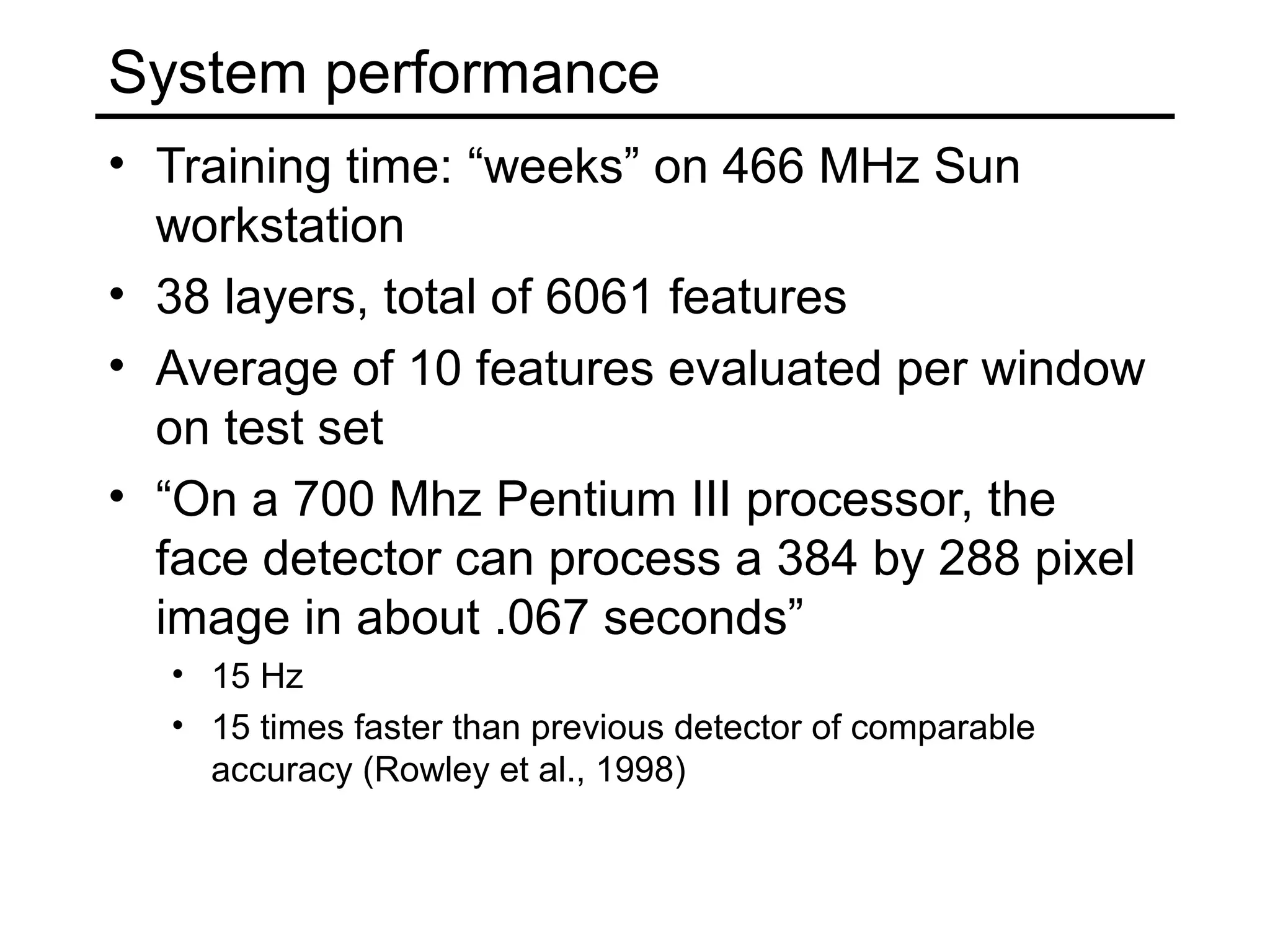 System performance

• Training time: “weeks” on 466 MHz Sun workstation
• 38 layers, total of 6061 features
• Average of 10 features evaluated per window on test set
• “On a 700 Mhz Pentium III processor, the face detector can process a 384 by 288 pixel image in about .067 seconds”
  • 15 Hz
  • 15 times faster than previous detector of comparable accuracy (Rowley et al., 1998)